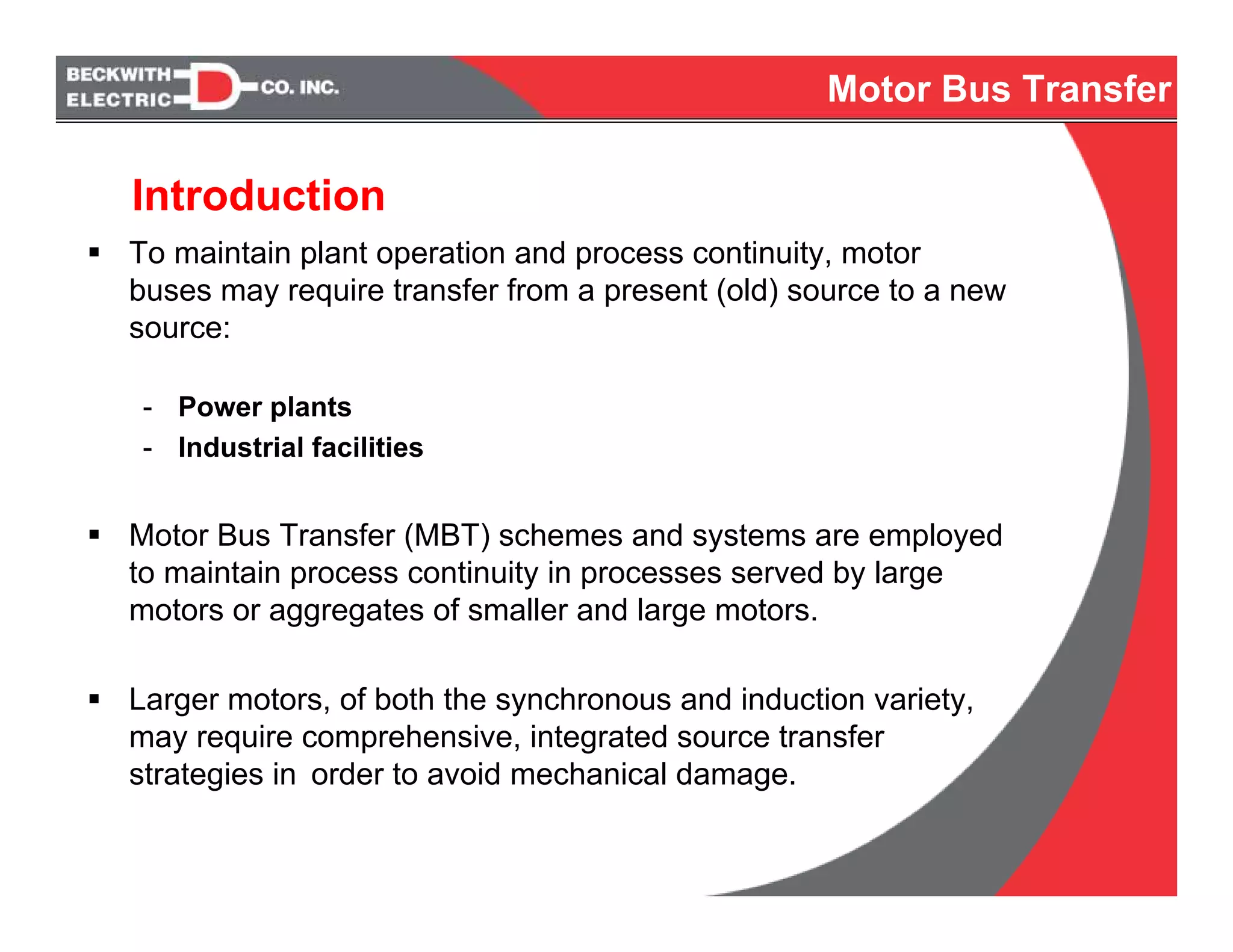 BECKWITH ELECTRIC CO. INC.

Motor Bus Transfer

Introduction

▪ To maintain plant operation and process continuity, motor buses may require transfer from a present (old) source to a new source:

- Power plants
- Industrial facilities

▪ Motor Bus Transfer (MBT) schemes and systems are employed to maintain process continuity in processes served by large motors or aggregates of smaller and large motors.

▪ Larger motors, of both the synchronous and induction variety, may require comprehensive, integrated source transfer strategies in order to avoid mechanical damage.